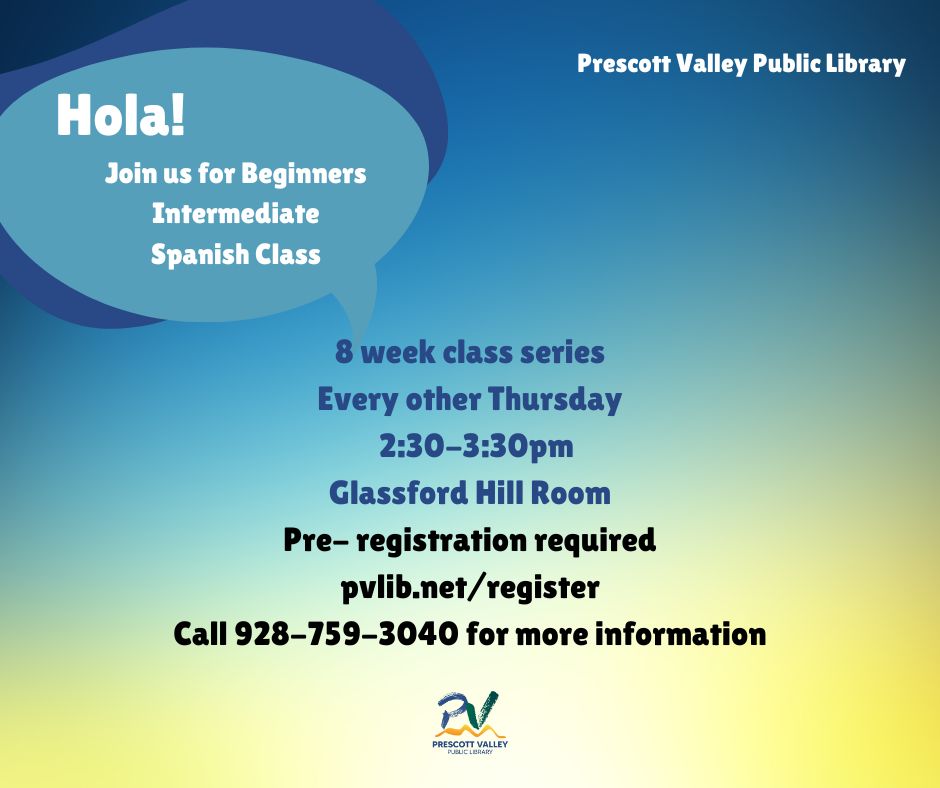 Prescott Valley Public Library

Hola!

Join us for Beginners
Intermediate
Spanish Class

8 week class series
Every other Thursday
2:30-3:30pm
Glassford Hill Room
Pre- registration required
pvlib.net/register
Call 928-759-3040 for more information

PV
PRESCOTT VALLEY
PUBLIC LIBRARY